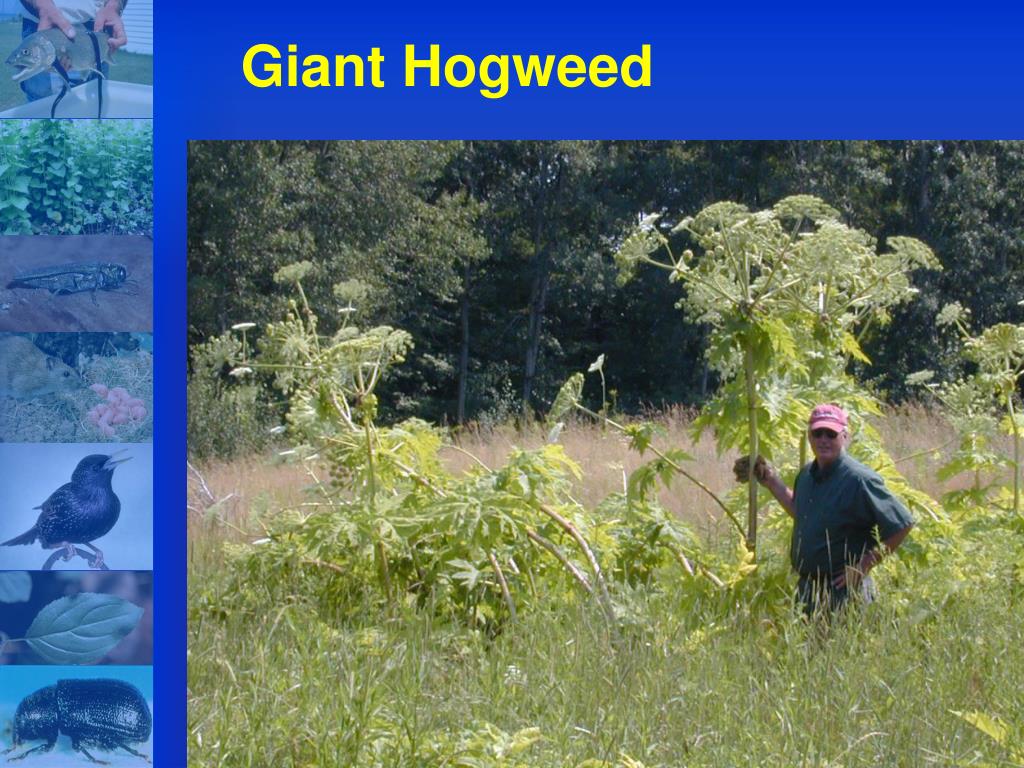 Giant Hogweed